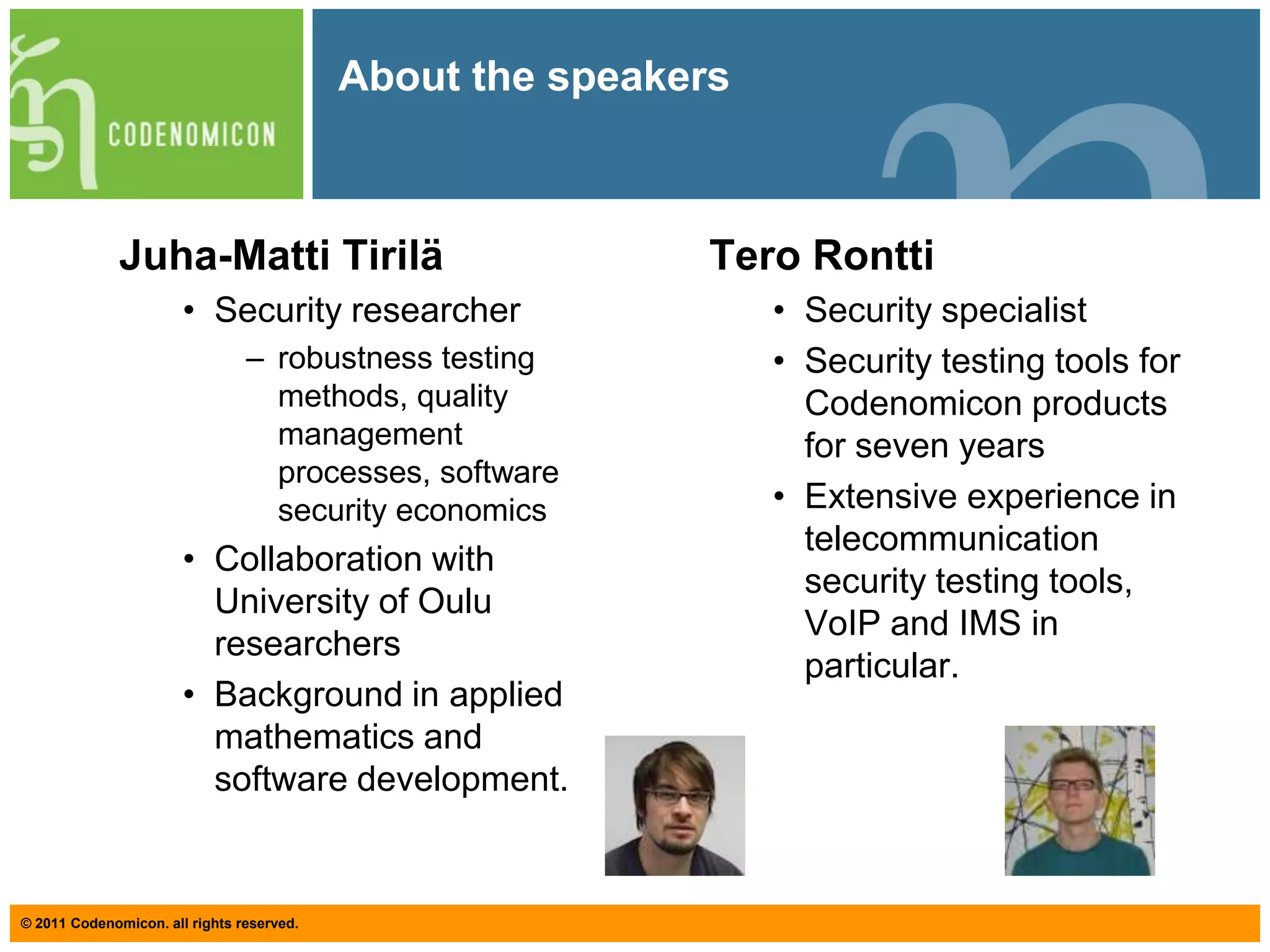 CODENOMICON

About the speakers

Juha-Matti Tirilä

• Security researcher
 – robustness testing methods, quality management processes, software security economics
• Collaboration with University of Oulu researchers
• Background in applied mathematics and software development.

Tero Rontti

• Security specialist
• Security testing tools for Codenomicon products for seven years
• Extensive experience in telecommunication security testing tools, VoIP and IMS in particular.

© 2011 Codenomicon. all rights reserved.